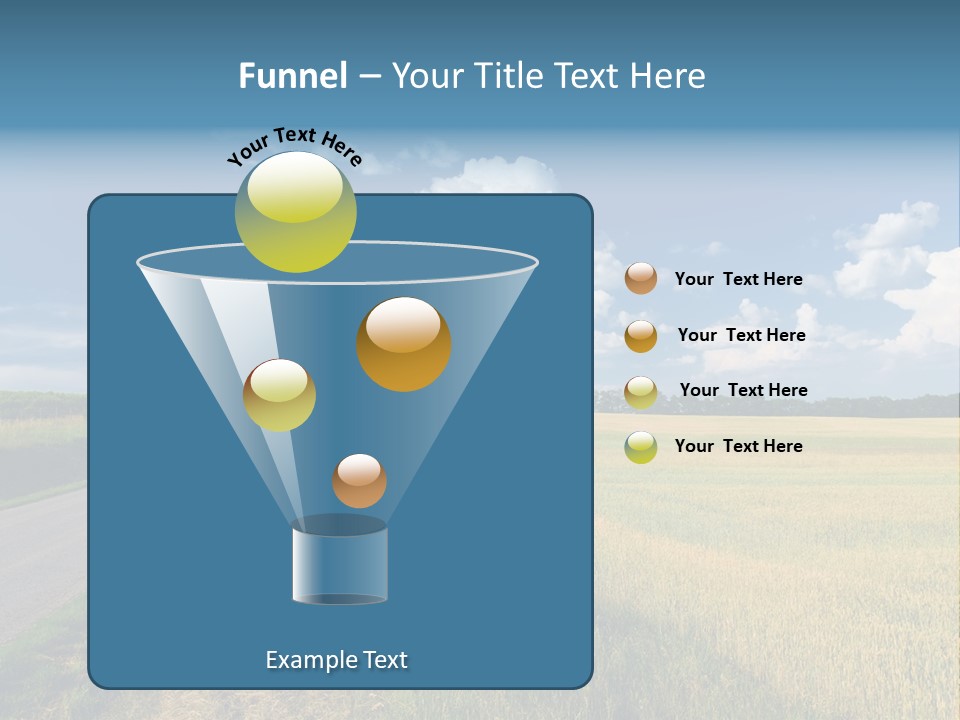 Funnel – Your Title Text Here

Your Text Here

Your Text Here

Your Text Here

Your Text Here

Your Text Here

Example Text